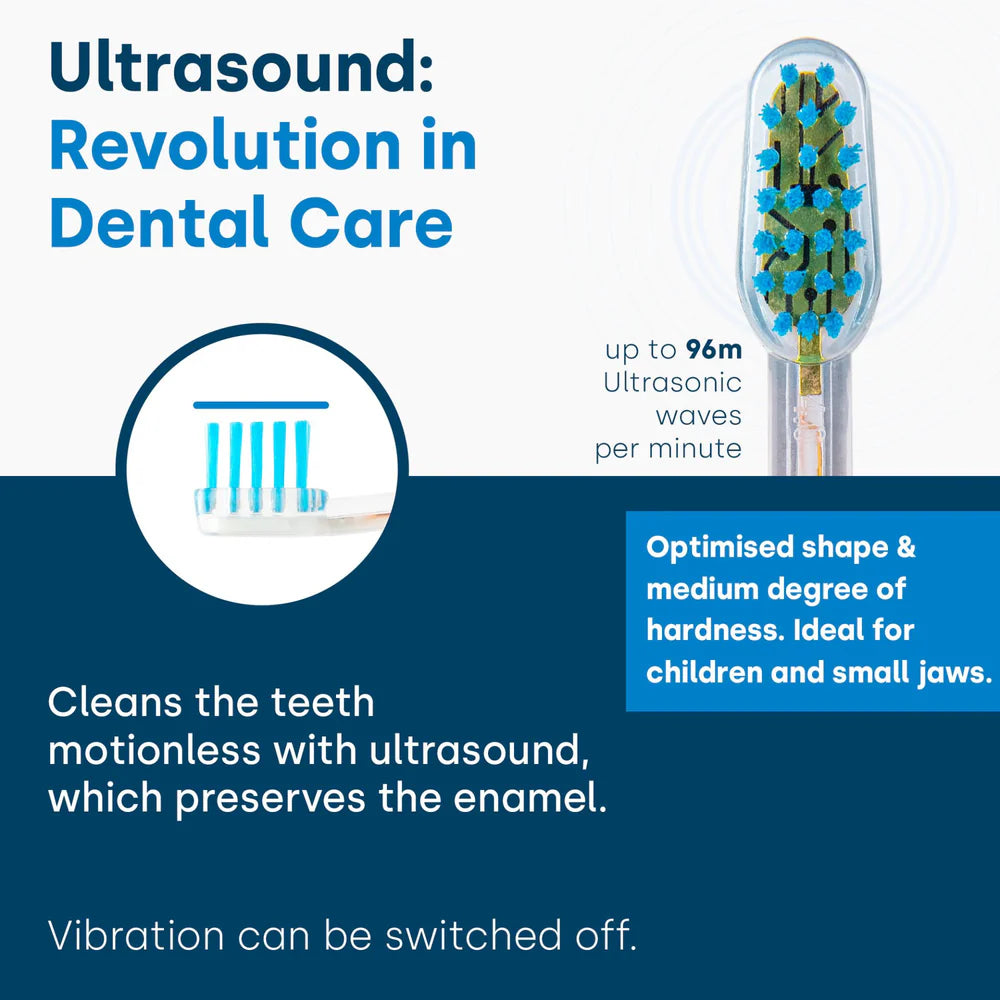 Ultrasound:
Revolution in Dental Care

up to 96m Ultrasonic waves per minute

Optimised shape & medium degree of hardness. Ideal for children and small jaws.

Cleans the teeth motionless with ultrasound, which preserves the enamel.

Vibration can be switched off.